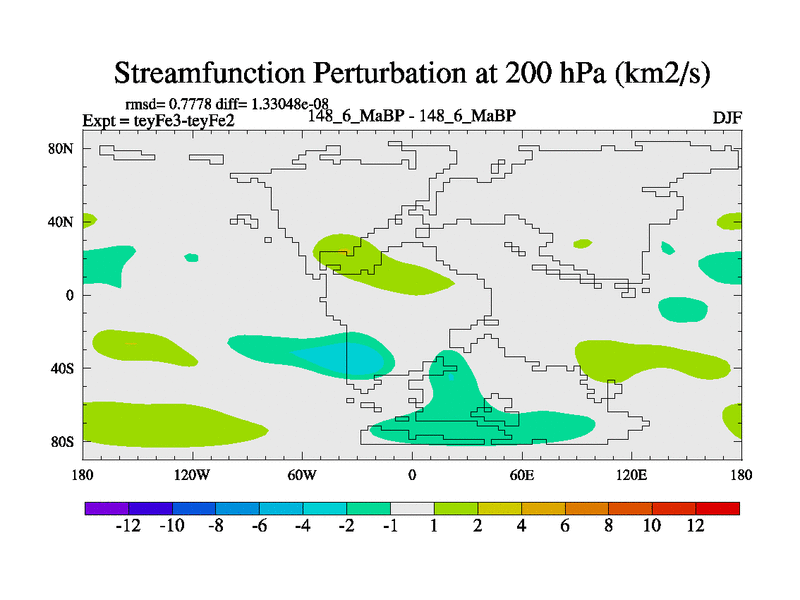 Streamfunction Perturbation at 200 hPa (km2/s)

rmsd= 0.7778 diff= 1.33048e-08
Expt = teyFe3-teyFe2
148_6_MaBP - 148_6_MaBP
DJF

80N
40N
0
40S
80S

180
120W
60W
0
60E
120E
180

-12 -10 -8 -6 -4 -2 -1 1 2 4 6 8 10 12